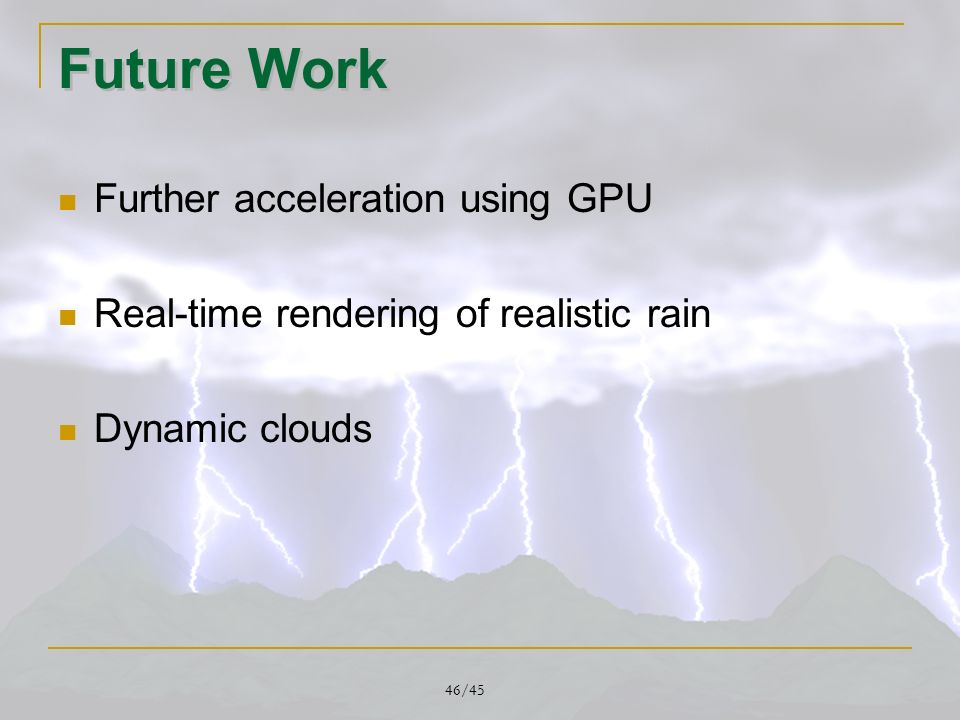 Future Work

Further acceleration using GPU

Real-time rendering of realistic rain

Dynamic clouds

46/45